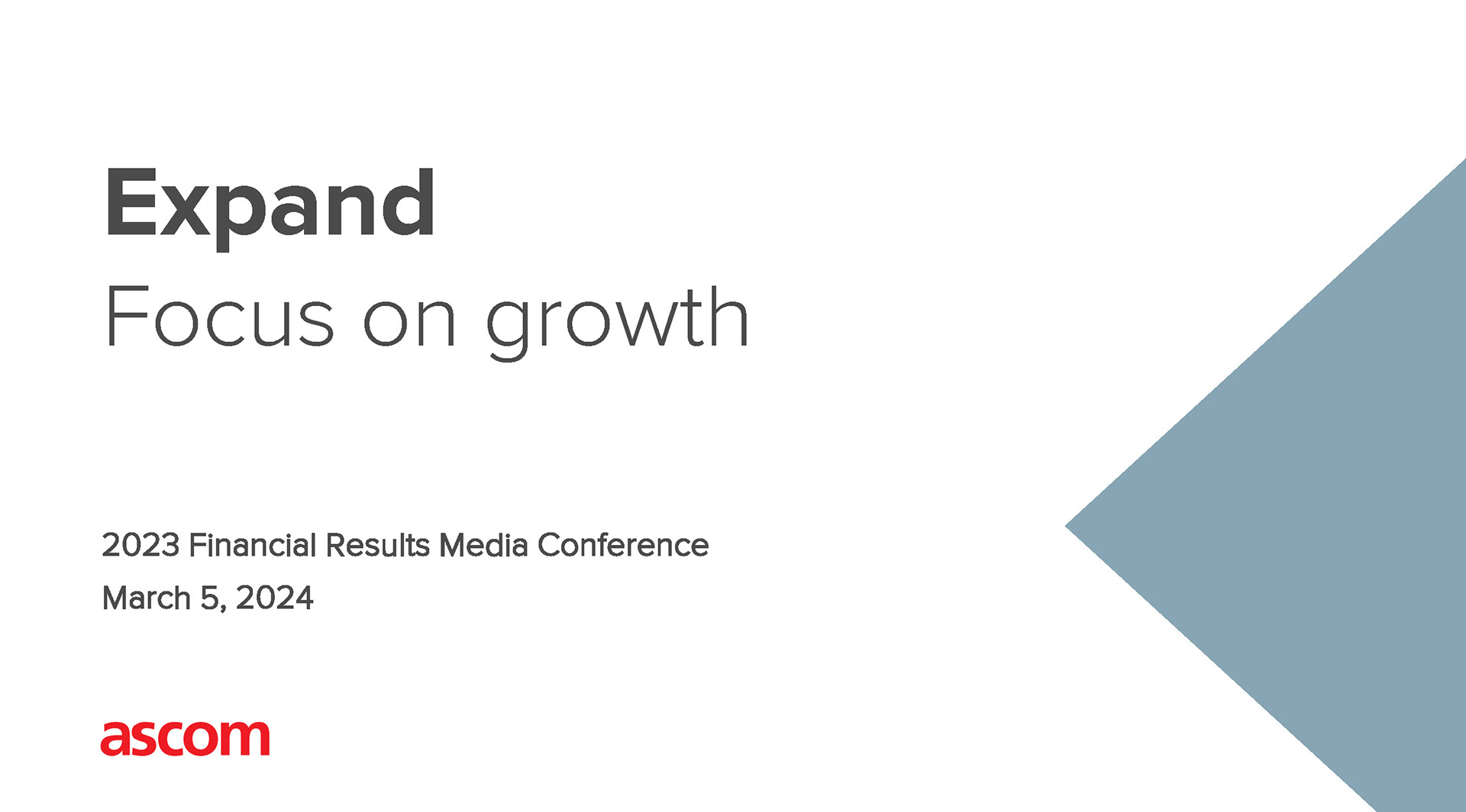 Expand
Focus on growth

2023 Financial Results Media Conference
March 5, 2024

ascom